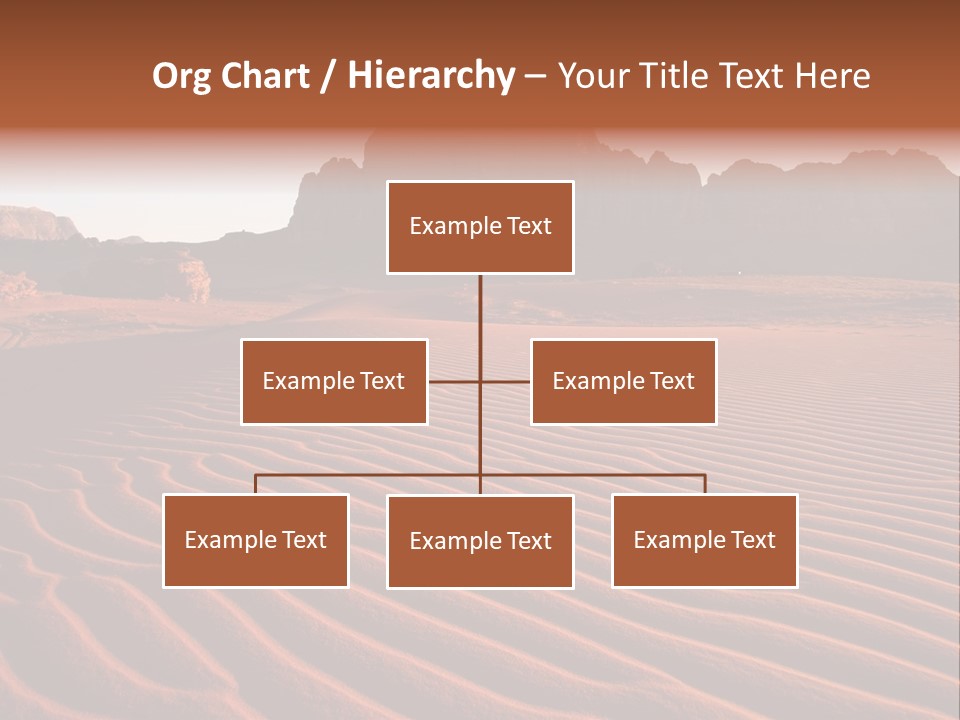 Org Chart / Hierarchy – Your Title Text Here

Example Text

Example Text

Example Text

Example Text

Example Text

Example Text